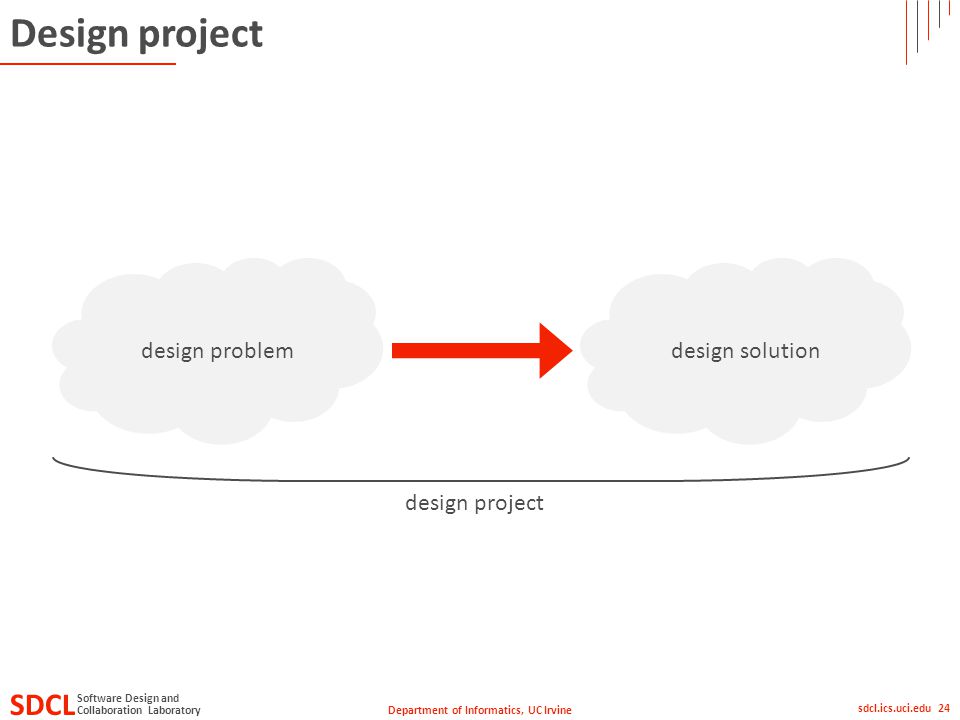 Design project

design problem

design solution

design project

SDCL Software Design and Collaboration Laboratory

Department of Informatics, UC Irvine

sdcl.ics.uci.edu 24